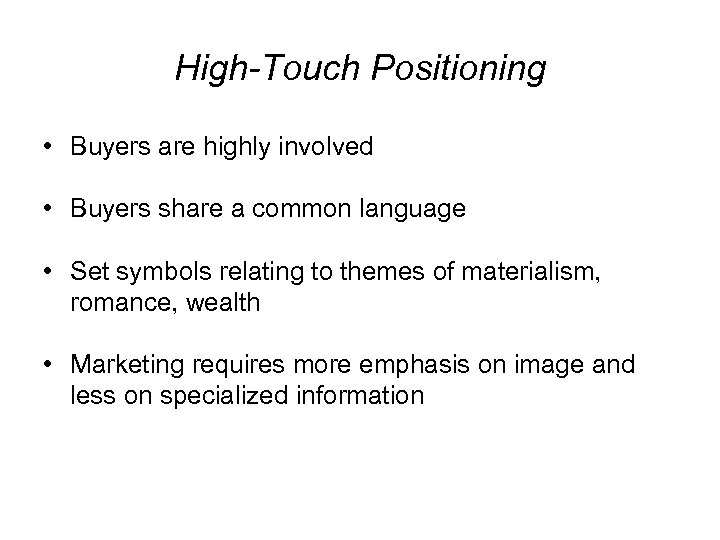 High-Touch Positioning

• Buyers are highly involved

• Buyers share a common language

• Set symbols relating to themes of materialism, romance, wealth

• Marketing requires more emphasis on image and less on specialized information